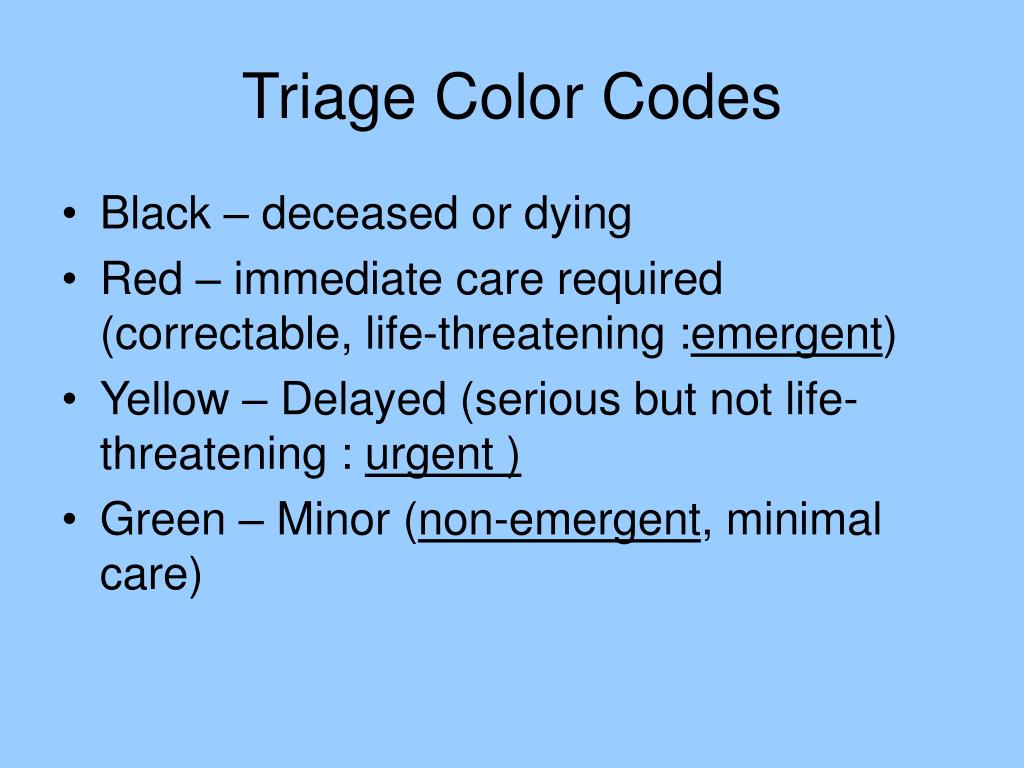 Triage Color Codes

• Black – deceased or dying
• Red – immediate care required (correctable, life-threatening :emergent)
• Yellow – Delayed (serious but not life-threatening : urgent )
• Green – Minor (non-emergent, minimal care)